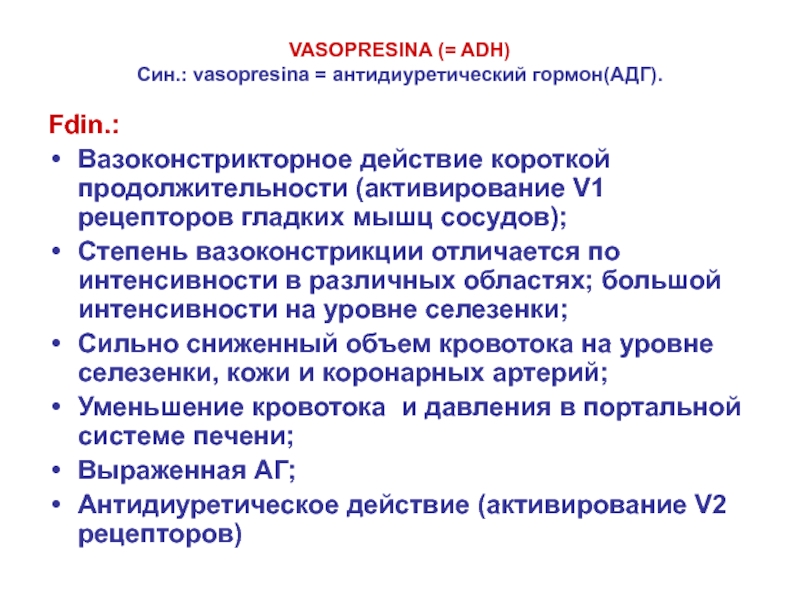 VASOPRESINA (= ADH)
Син.: vasopresina = антидиуретический гормон(АДГ).

Fdin.:
• Вазоконстрикторное действие короткой продолжительности (активирование V1 рецепторов гладких мышц сосудов);
• Степень вазоконстрикции отличается по интенсивности в различных областях; большой интенсивности на уровне селезенки;
• Сильно сниженный объем кровотока на уровне селезенки, кожи и коронарных артерий;
• Уменьшение кровотока и давления в портальной системе печени;
• Выраженная АГ;
• Антидиуретическое действие (активирование V2 рецепторов)